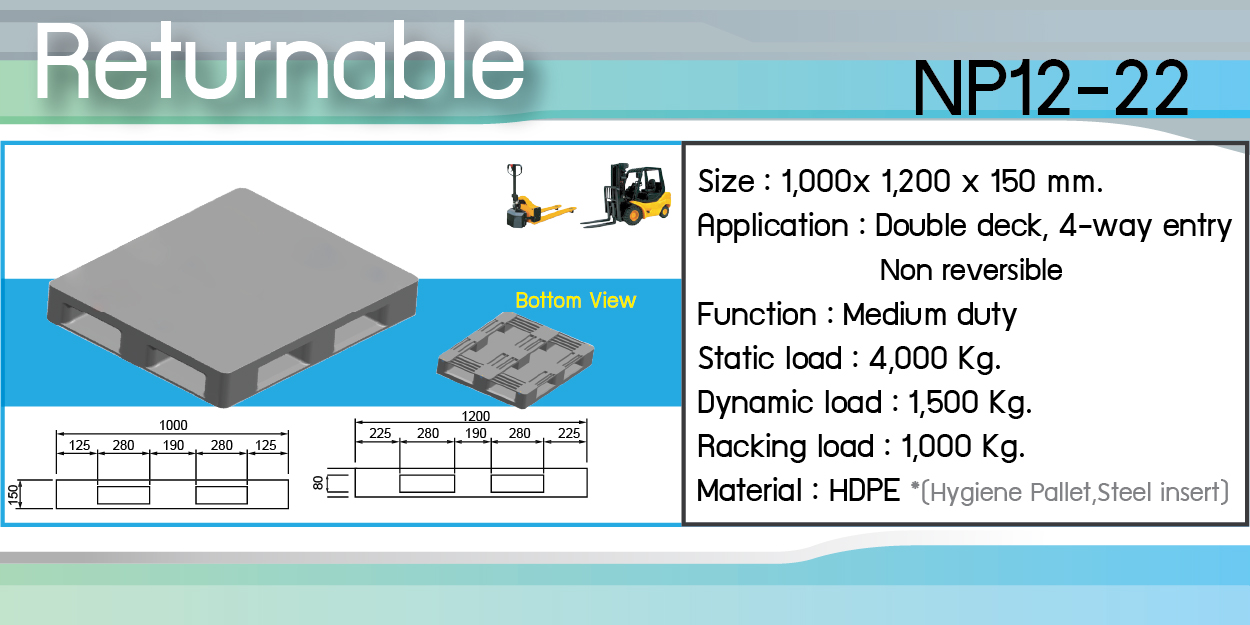 Returnable

NP12-22

Bottom View

1000
125 280 190 280 125
150

1200
225 280 190 280 225
80

Size : 1,000x 1,200 x 150 mm.
Application : Double deck, 4-way entry
Non reversible
Function : Medium duty
Static load : 4,000 Kg.
Dynamic load : 1,500 Kg.
Racking load : 1,000 Kg.
Material : HDPE *(Hygiene Pallet,Steel insert)